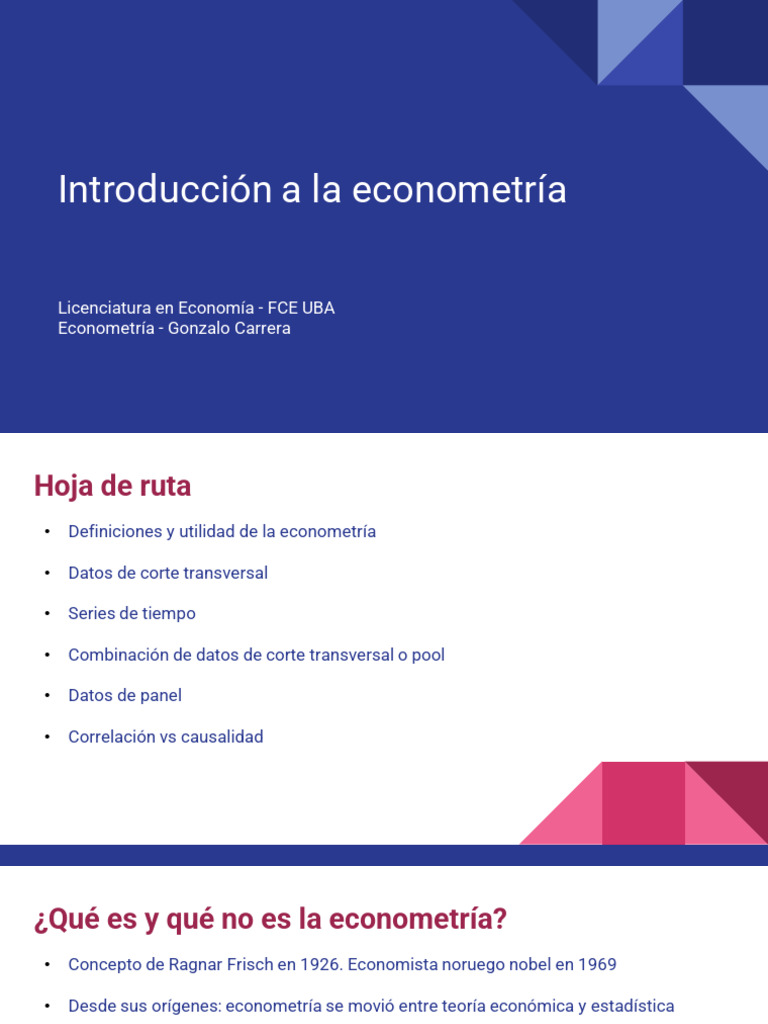 Introducción a la econometría

Licenciatura en Economía - FCE UBA
Econometría - Gonzalo Carrera

Hoja de ruta

• Definiciones y utilidad de la econometría
• Datos de corte transversal
• Series de tiempo
• Combinación de datos de corte transversal o pool
• Datos de panel
• Correlación vs causalidad

¿Qué es y qué no es la econometría?

• Concepto de Ragnar Frisch en 1926. Economista noruego nobel en 1969
• Desde sus orígenes: econometría se movió entre teoría económica y estadística